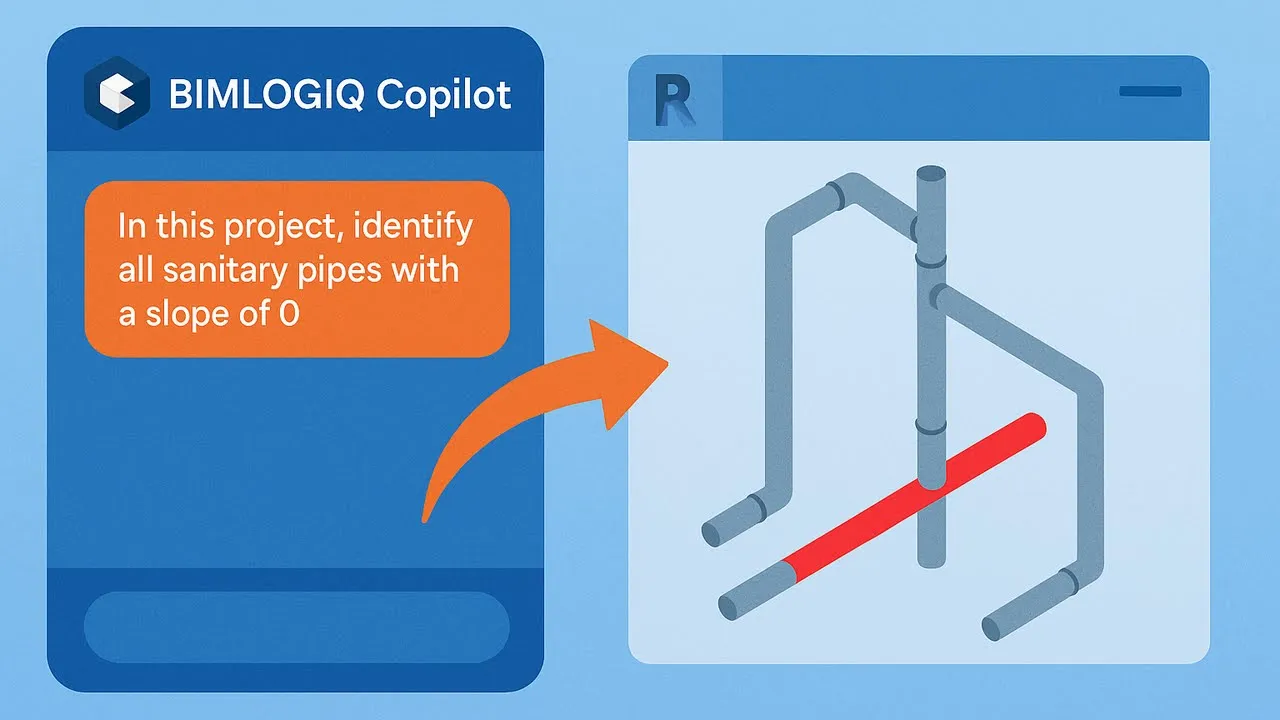 BIMLOGIQ Copilot

In this project, identify all sanitary pipes with a slope of 0

R